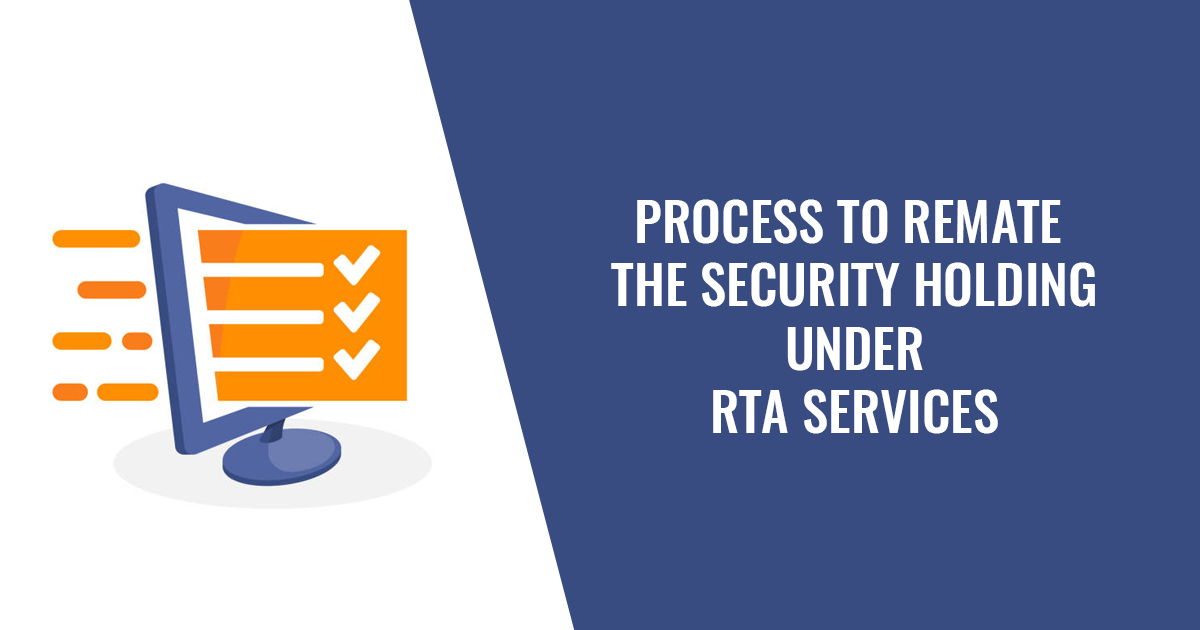 PROCESS TO REMATE
THE SECURITY HOLDING
UNDER
RTA SERVICES